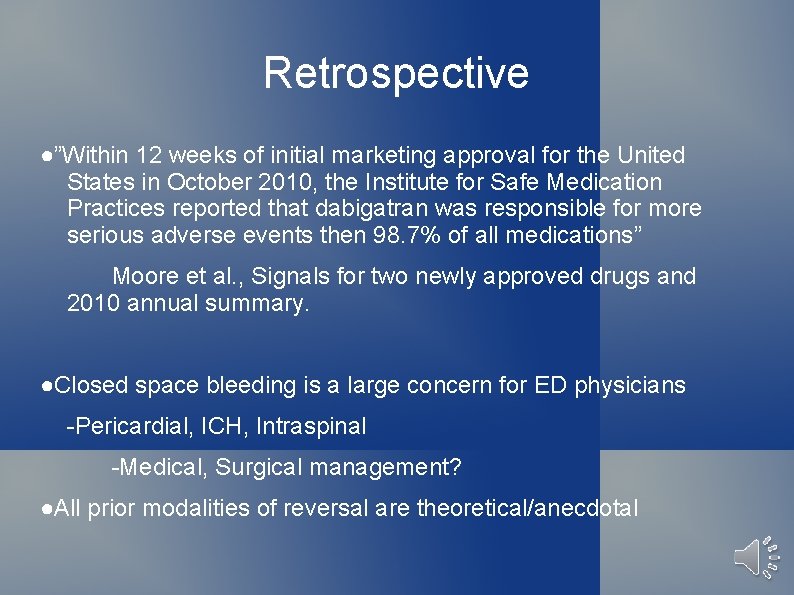 Retrospective

●”Within 12 weeks of initial marketing approval for the United States in October 2010, the Institute for Safe Medication Practices reported that dabigatran was responsible for more serious adverse events then 98.7% of all medications”

Moore et al., Signals for two newly approved drugs and 2010 annual summary.

●Closed space bleeding is a large concern for ED physicians

-Pericardial, ICH, Intraspinal

-Medical, Surgical management?

●All prior modalities of reversal are theoretical/anecdotal